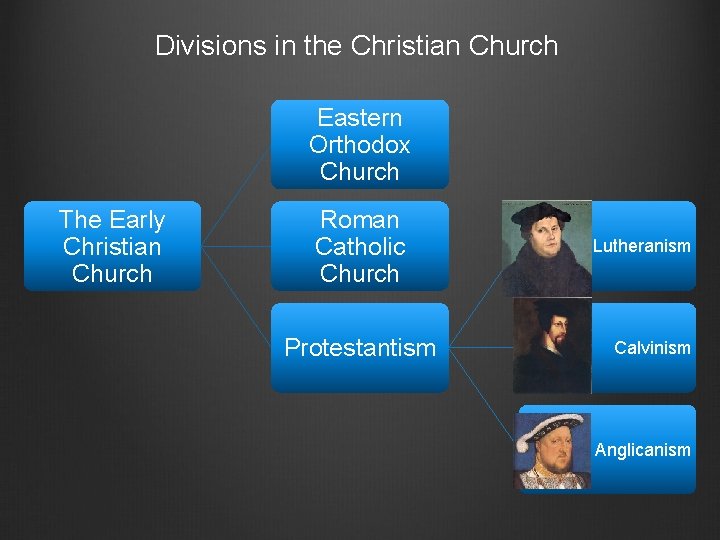 Divisions in the Christian Church

The Early Christian Church

Eastern Orthodox Church

Roman Catholic Church

Protestantism

Lutheranism

Calvinism

Anglicanism